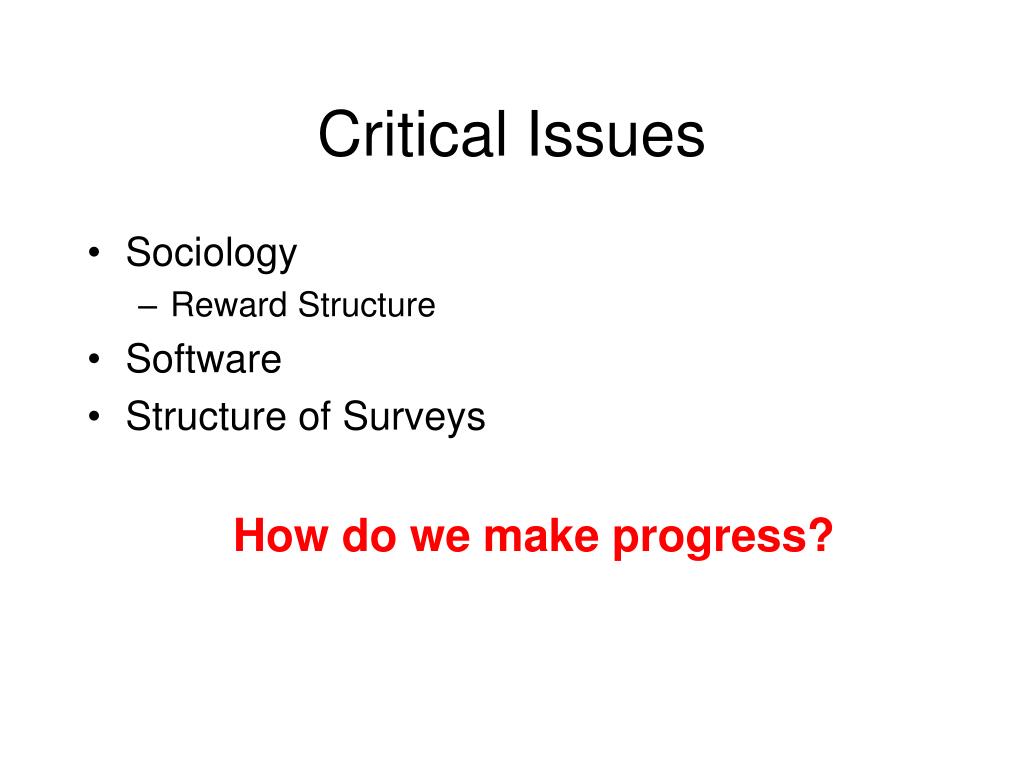 Critical Issues

• Sociology
– Reward Structure
• Software
• Structure of Surveys

How do we make progress?